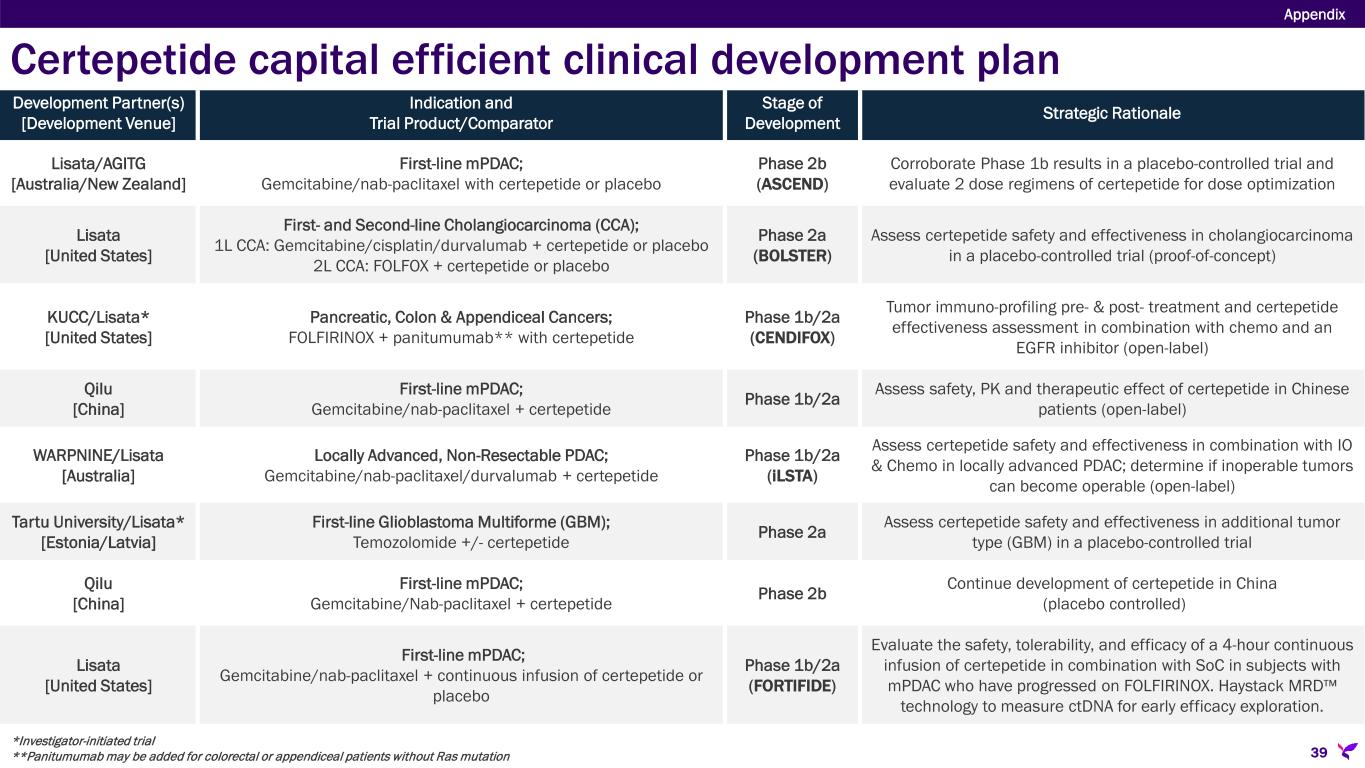 Appendix

Certepetide capital efficient clinical development plan

| Development Partner(s) [Development Venue] | Indication and Trial Product/Comparator | Stage of Development | Strategic Rationale |
|---|---|---|---|
| Lisata/AGITG [Australia/New Zealand] | First-line mPDAC; Gemcitabine/nab-paclitaxel with certepetide or placebo | Phase 2b (ASCEND) | Corroborate Phase 1b results in a placebo-controlled trial and evaluate 2 dose regimens of certepetide for dose optimization |
| Lisata [United States] | First- and Second-line Cholangiocarcinoma (CCA); 1L CCA: Gemcitabine/cisplatin/durvalumab + certepetide or placebo 2L CCA: FOLFOX + certepetide or placebo | Phase 2a (BOLSTER) | Assess certepetide safety and effectiveness in cholangiocarcinoma in a placebo-controlled trial (proof-of-concept) |
| KUCC/Lisata* [United States] | Pancreatic, Colon & Appendiceal Cancers; FOLFIRINOX + panitumumab** with certepetide | Phase 1b/2a (CENDIFOX) | Tumor immuno-profiling pre- & post- treatment and certepetide effectiveness assessment in combination with chemo and an EGFR inhibitor (open-label) |
| Qilu [China] | First-line mPDAC; Gemcitabine/nab-paclitaxel + certepetide | Phase 1b/2a | Assess safety, PK and therapeutic effect of certepetide in Chinese patients (open-label) |
| WARPNINE/Lisata [Australia] | Locally Advanced, Non-Resectable PDAC; Gemcitabine/nab-paclitaxel/durvalumab + certepetide | Phase 1b/2a (iLSTA) | Assess certepetide safety and effectiveness in combination with IO & Chemo in locally advanced PDAC; determine if inoperable tumors can become operable (open-label) |
| Tartu University/Lisata* [Estonia/Latvia] | First-line Glioblastoma Multiforme (GBM); Temozolomide +/- certepetide | Phase 2a | Assess certepetide safety and effectiveness in additional tumor type (GBM) in a placebo-controlled trial |
| Qilu [China] | First-line mPDAC; Gemcitabine/Nab-paclitaxel + certepetide | Phase 2b | Continue development of certepetide in China (placebo controlled) |
| Lisata [United States] | First-line mPDAC; Gemcitabine/nab-paclitaxel + continuous infusion of certepetide or placebo | Phase 1b/2a (FORTIFIDE) | Evaluate the safety, tolerability, and efficacy of a 4-hour continuous infusion of certepetide in combination with SoC in subjects with mPDAC who have progressed on FOLFIRINOX. Haystack MRD™ technology to measure ctDNA for early efficacy exploration. |

*Investigator-initiated trial
**Panitumumab may be added for colorectal or appendiceal patients without Ras mutation

39